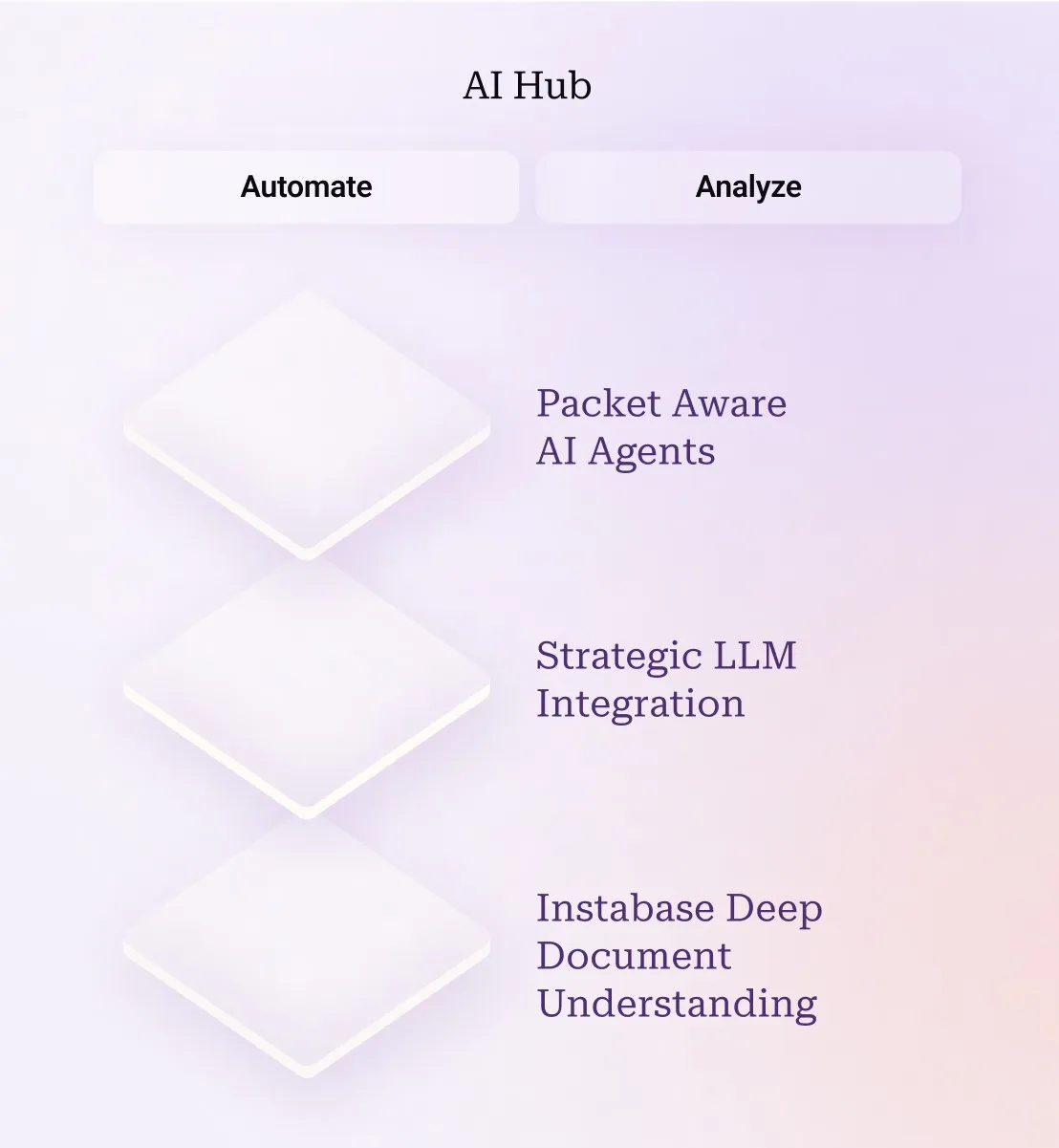 AI Hub

Automate

Analyze

Packet Aware AI Agents

Strategic LLM Integration

Instabase Deep Document Understanding